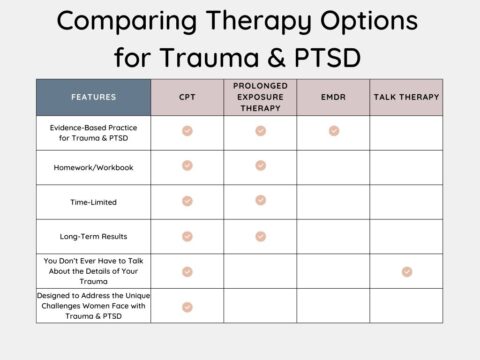 Comparing Therapy Options for Trauma & PTSD

| FEATURES | CPT | PROLONGED EXPOSURE THERAPY | EMDR | TALK THERAPY |
|---|---|---|---|---|
| Evidence-Based Practice for Trauma & PTSD | ✓ | ✓ | ✓ | |
| Homework/Workbook | ✓ | ✓ | | |
| Time-Limited | ✓ | ✓ | | |
| Long-Term Results | ✓ | ✓ | | |
| You Don't Ever Have to Talk About the Details of Your Trauma | ✓ | | | ✓ |
| Designed to Address the Unique Challenges Women Face with Trauma & PTSD | ✓ | | | |